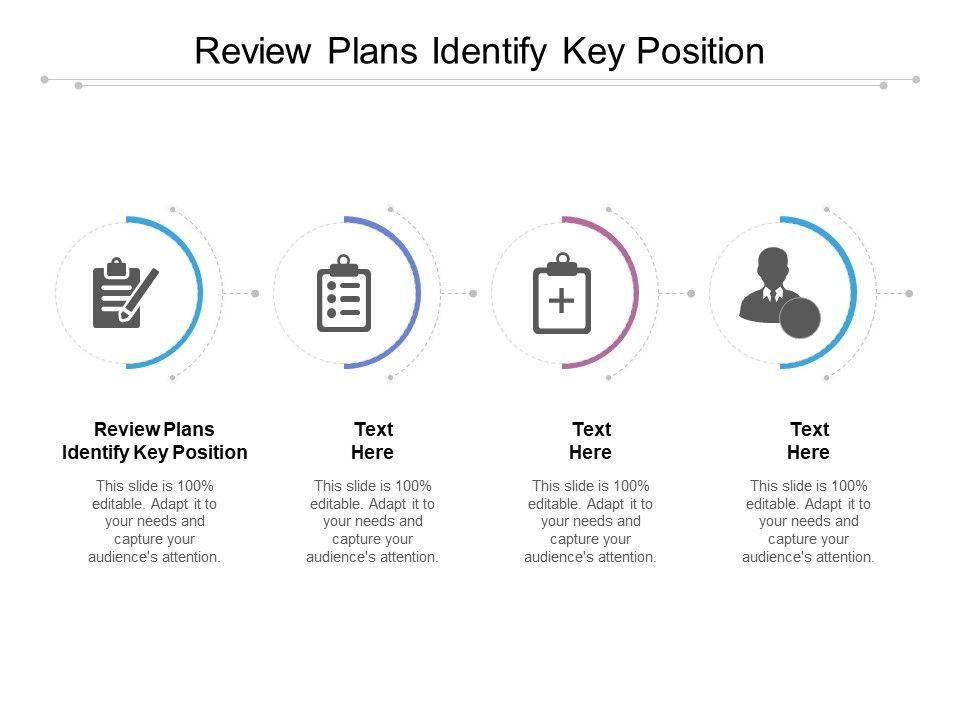 Review Plans Identify Key Position

Review Plans Identify Key Position

This slide is 100% editable. Adapt it to your needs and capture your audience's attention.

Text Here

This slide is 100% editable. Adapt it to your needs and capture your audience's attention.

Text Here

This slide is 100% editable. Adapt it to your needs and capture your audience's attention.

Text Here

This slide is 100% editable. Adapt it to your needs and capture your audience's attention.